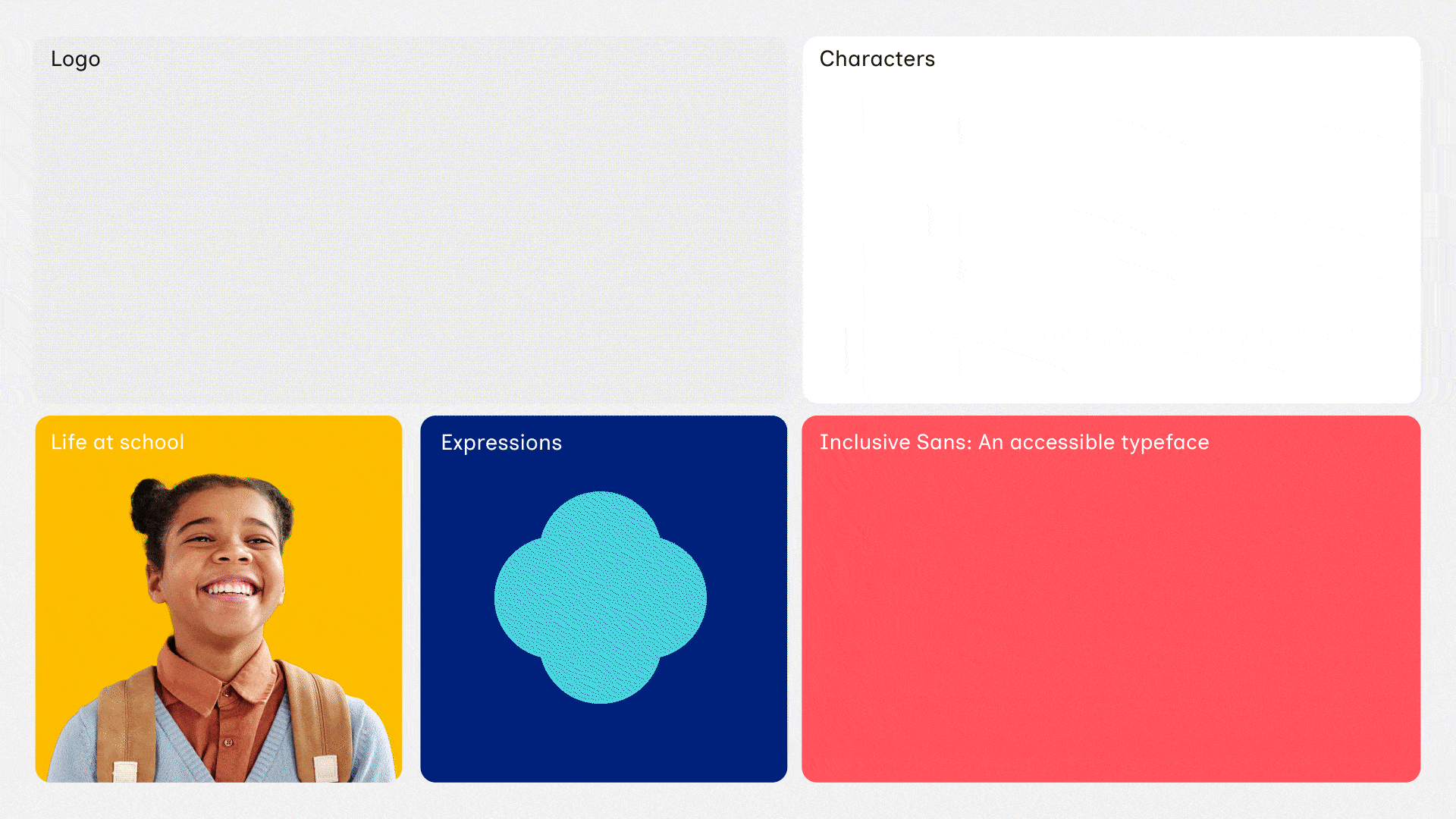 Logo

Characters

Life at school

Expressions

Inclusive Sans: An accessible typeface